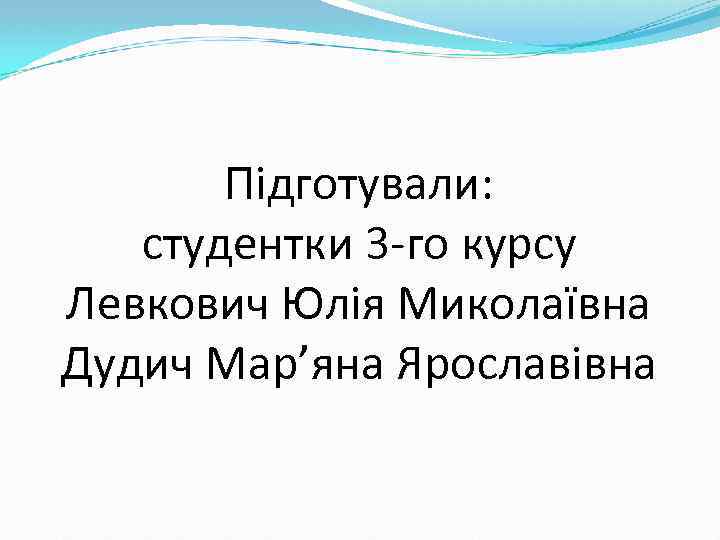 Підготували:
студентки 3-го курсу
Левкович Юлія Миколаївна
Дудич Мар’яна Ярославівна